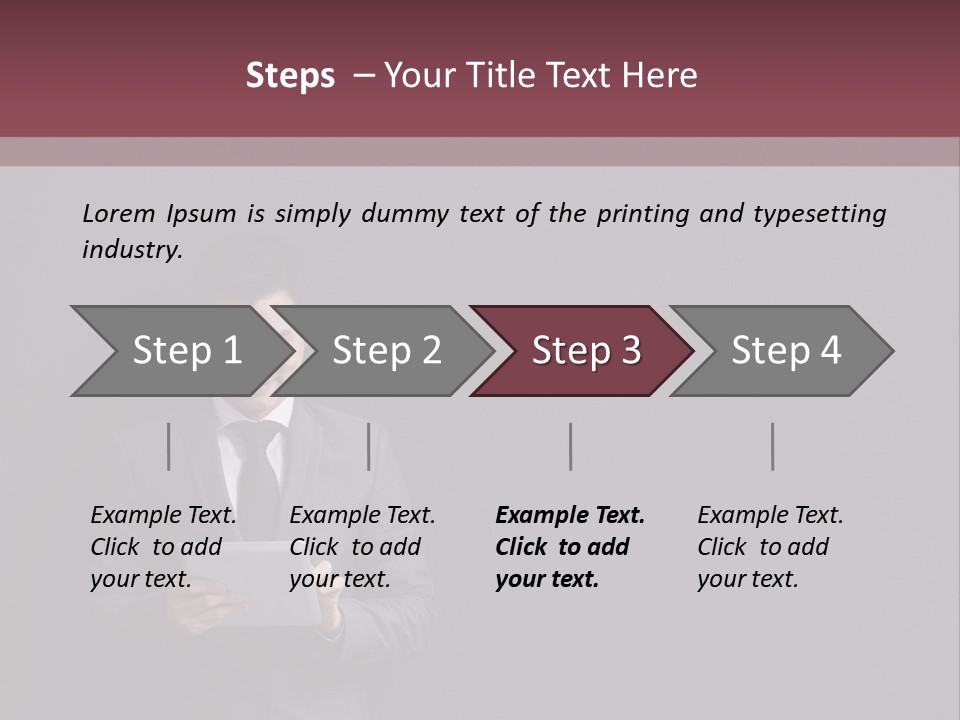 Steps – Your Title Text Here

Lorem Ipsum is simply dummy text of the printing and typesetting industry.

Step 1

Step 2

Step 3

Step 4

Example Text. Click to add your text.

Example Text. Click to add your text.

Example Text. Click to add your text.

Example Text. Click to add your text.